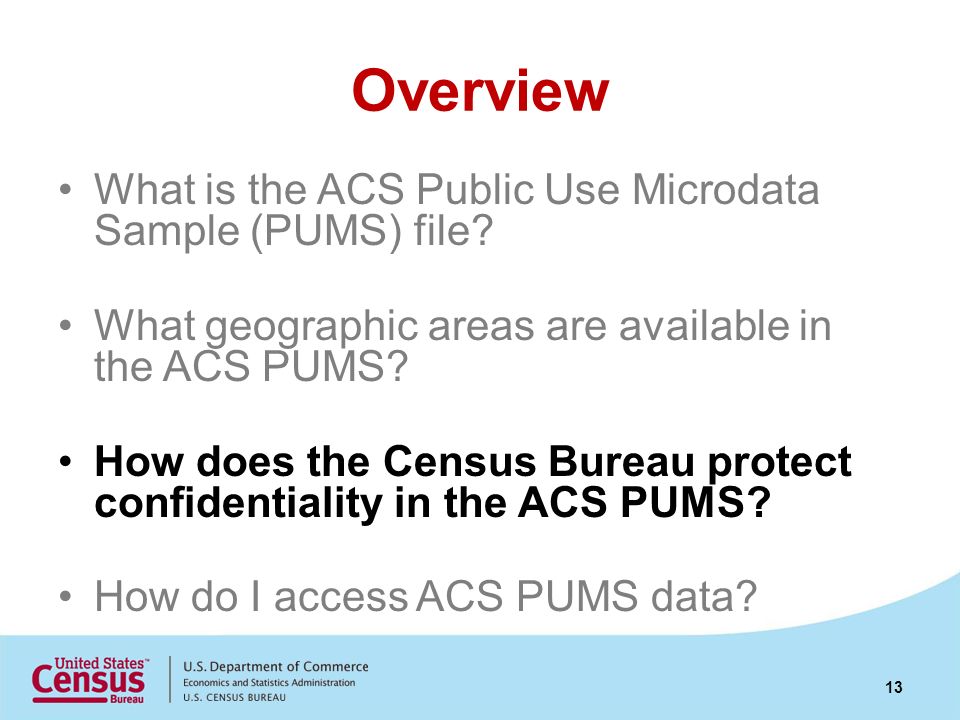 Overview

• What is the ACS Public Use Microdata Sample (PUMS) file?

• What geographic areas are available in the ACS PUMS?

• How does the Census Bureau protect confidentiality in the ACS PUMS?

• How do I access ACS PUMS data?

United States™ Census Bureau

U.S. Department of Commerce
Economics and Statistics Administration
U.S. CENSUS BUREAU

13